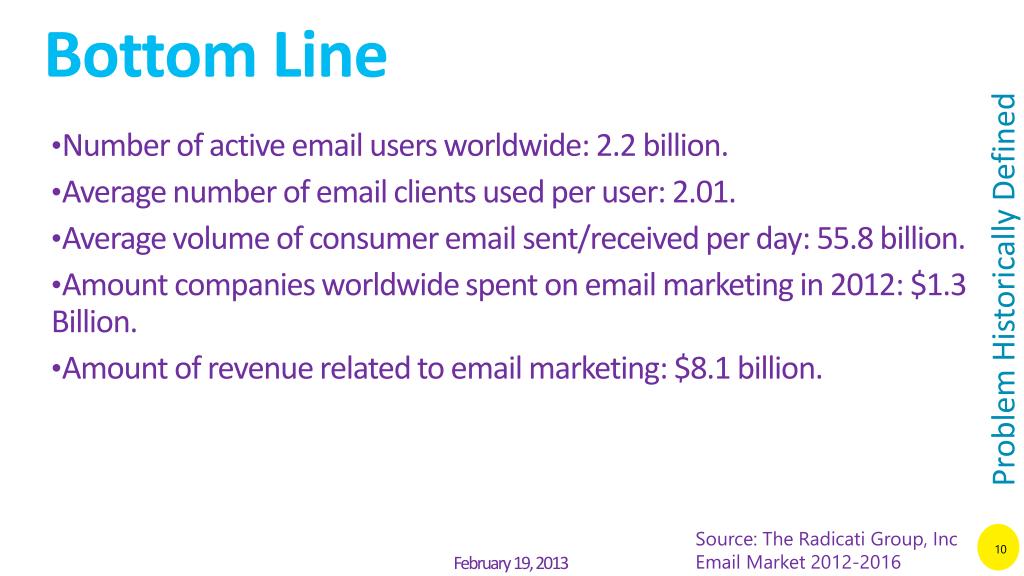 Bottom Line

•Number of active email users worldwide: 2.2 billion.

•Average number of email clients used per user: 2.01.

•Average volume of consumer email sent/received per day: 55.8 billion.

•Amount companies worldwide spent on email marketing in 2012: $1.3 Billion.

•Amount of revenue related to email marketing: $8.1 billion.

Problem Historically Defined

February 19, 2013

Source: The Radicati Group, Inc
Email Market 2012-2016

10